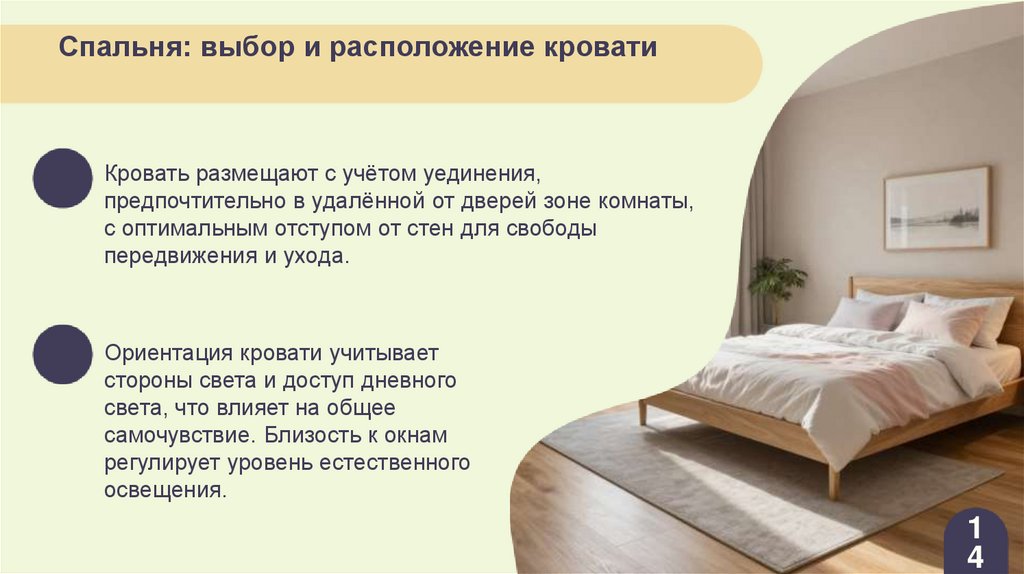 Спальня: выбор и расположение кровати

Кровать размещают с учётом уединения, предпочтительно в удалённой от дверей зоне комнаты, с оптимальным отступом от стен для свободы передвижения и ухода.

Ориентация кровати учитывает стороны света и доступ дневного света, что влияет на общее самочувствие. Близость к окнам регулирует уровень естественного освещения.

14